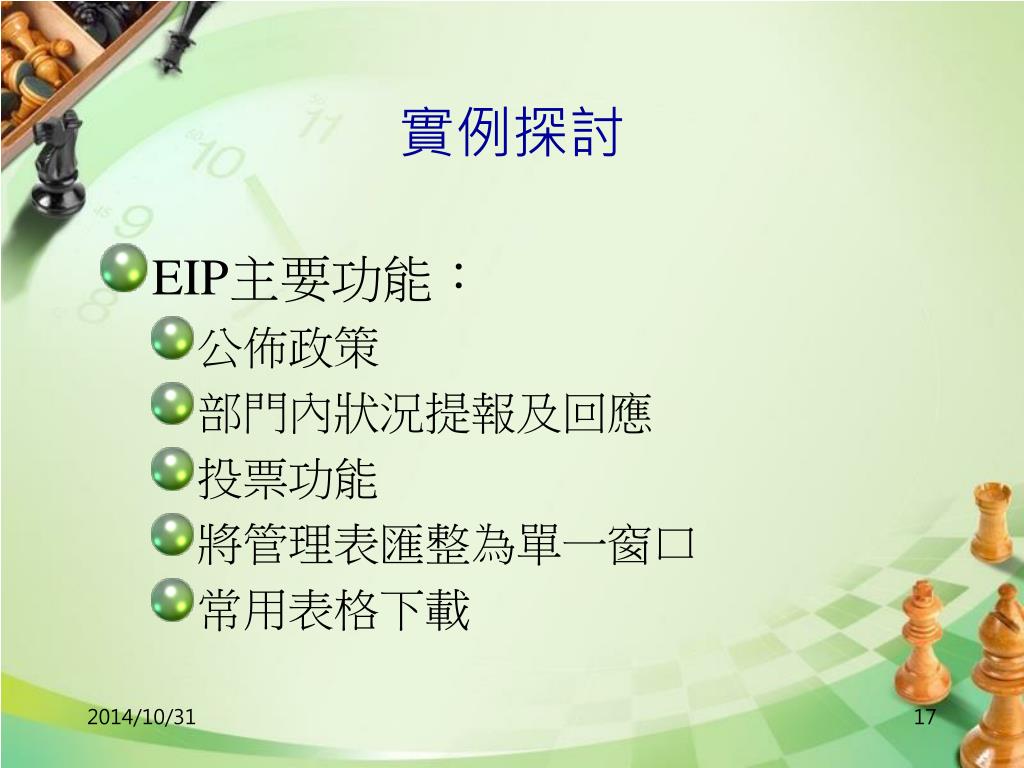 實例探討

EIP主要功能：

公佈政策

部門內狀況提報及回應

投票功能

將管理表匯整為單一窗口

常用表格下載

2014/10/31

17